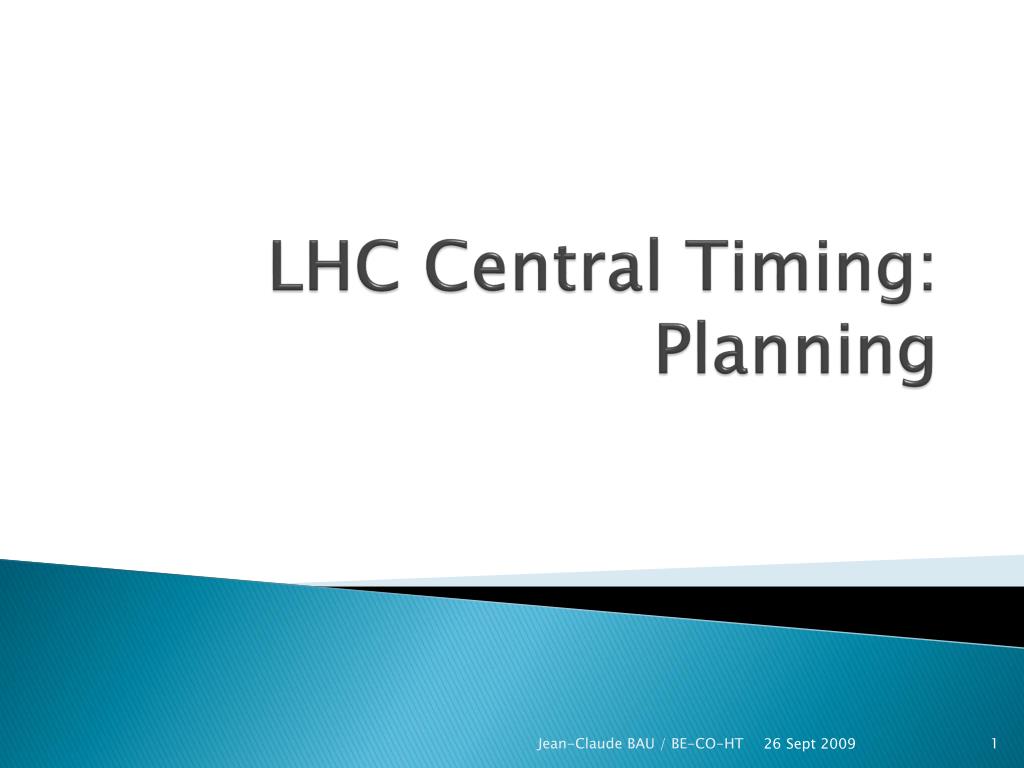 LHC Central Timing: Planning

Jean-Claude BAU / BE-CO-HT 26 Sept 2009 1